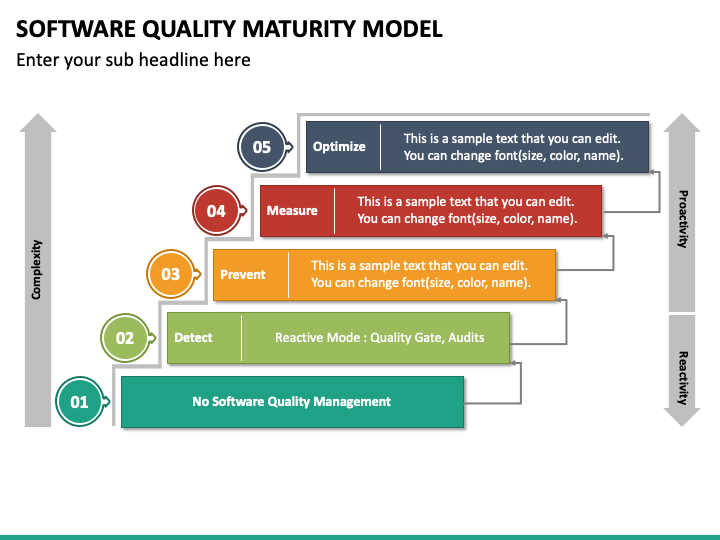 SOFTWARE QUALITY MATURITY MODEL

Enter your sub headline here

Complexity

05 Optimize This is a sample text that you can edit. You can change font(size, color, name).

04 Measure This is a sample text that you can edit. You can change font(size, color, name).

03 Prevent This is a sample text that you can edit. You can change font(size, color, name).

02 Detect Reactive Mode : Quality Gate, Audits

01 No Software Quality Management

Proactivity

Reactivity